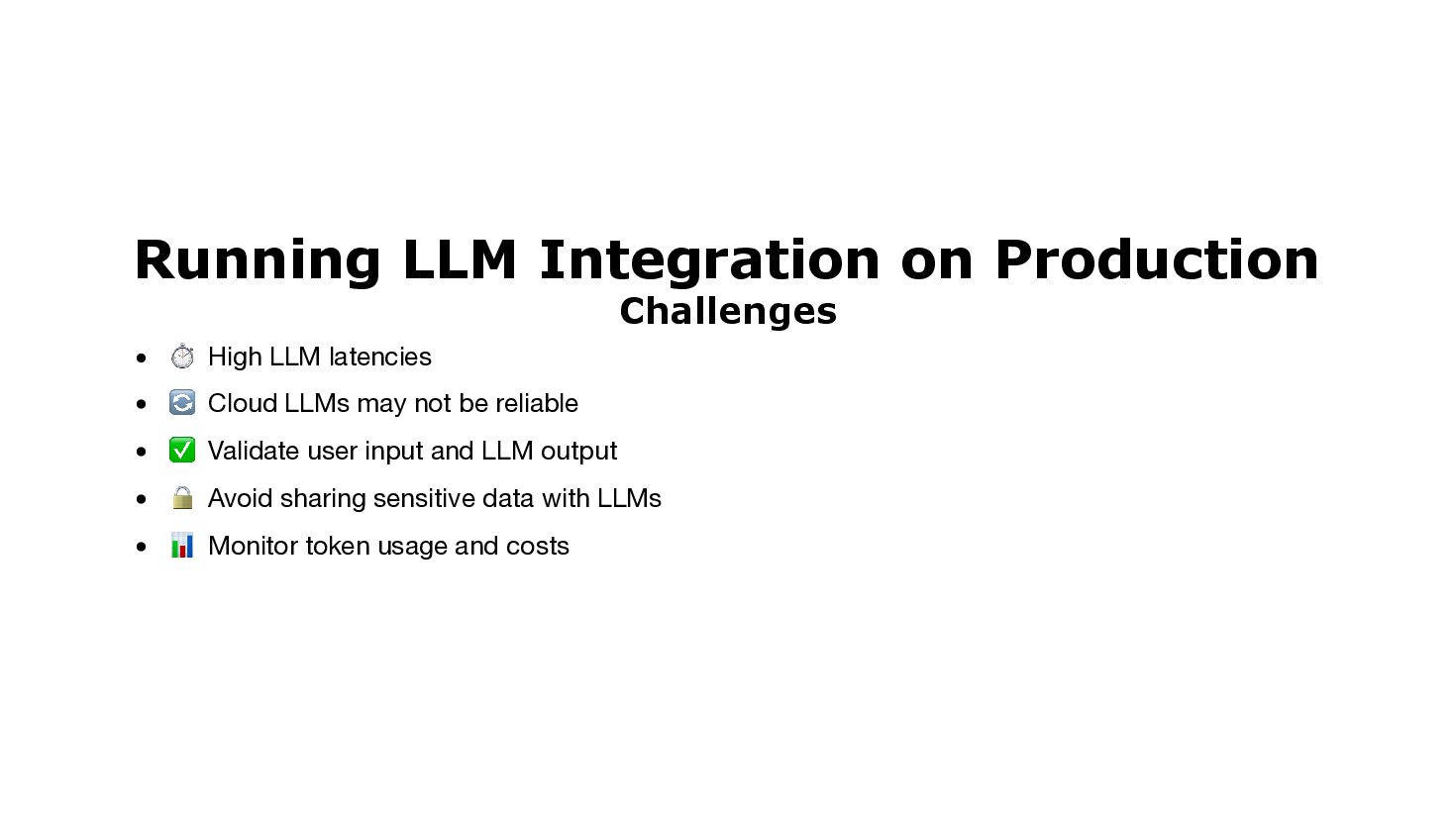 Running LLM Integration on Production

Challenges

- ⏱️ High LLM latencies
- 🔄 Cloud LLMs may not be reliable
- ✅ Validate user input and LLM output
- 🔒 Avoid sharing sensitive data with LLMs
- 📊 Monitor token usage and costs